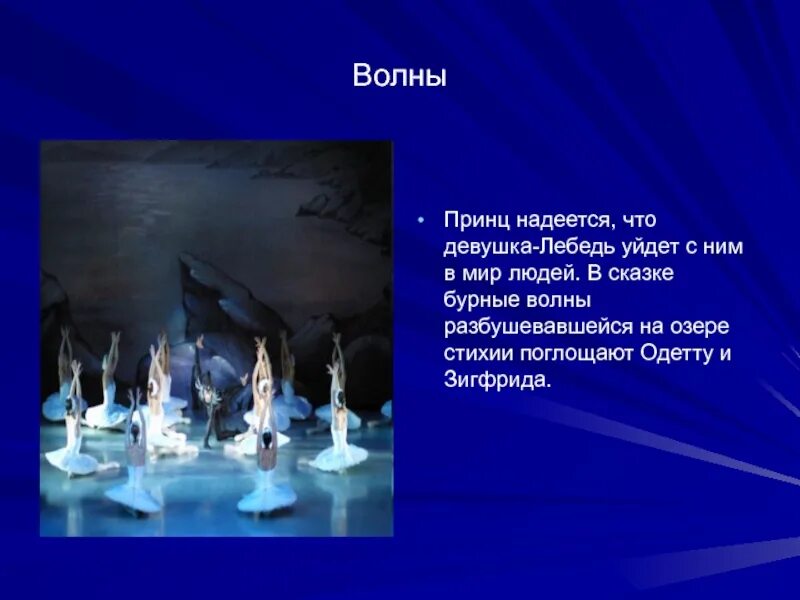 Волны

• Принц надеется, что девушка-Лебедь уйдет с ним в мир людей. В сказке бурные волны разбушевавшейся на озере стихии поглощают Одетту и Зигфрида.